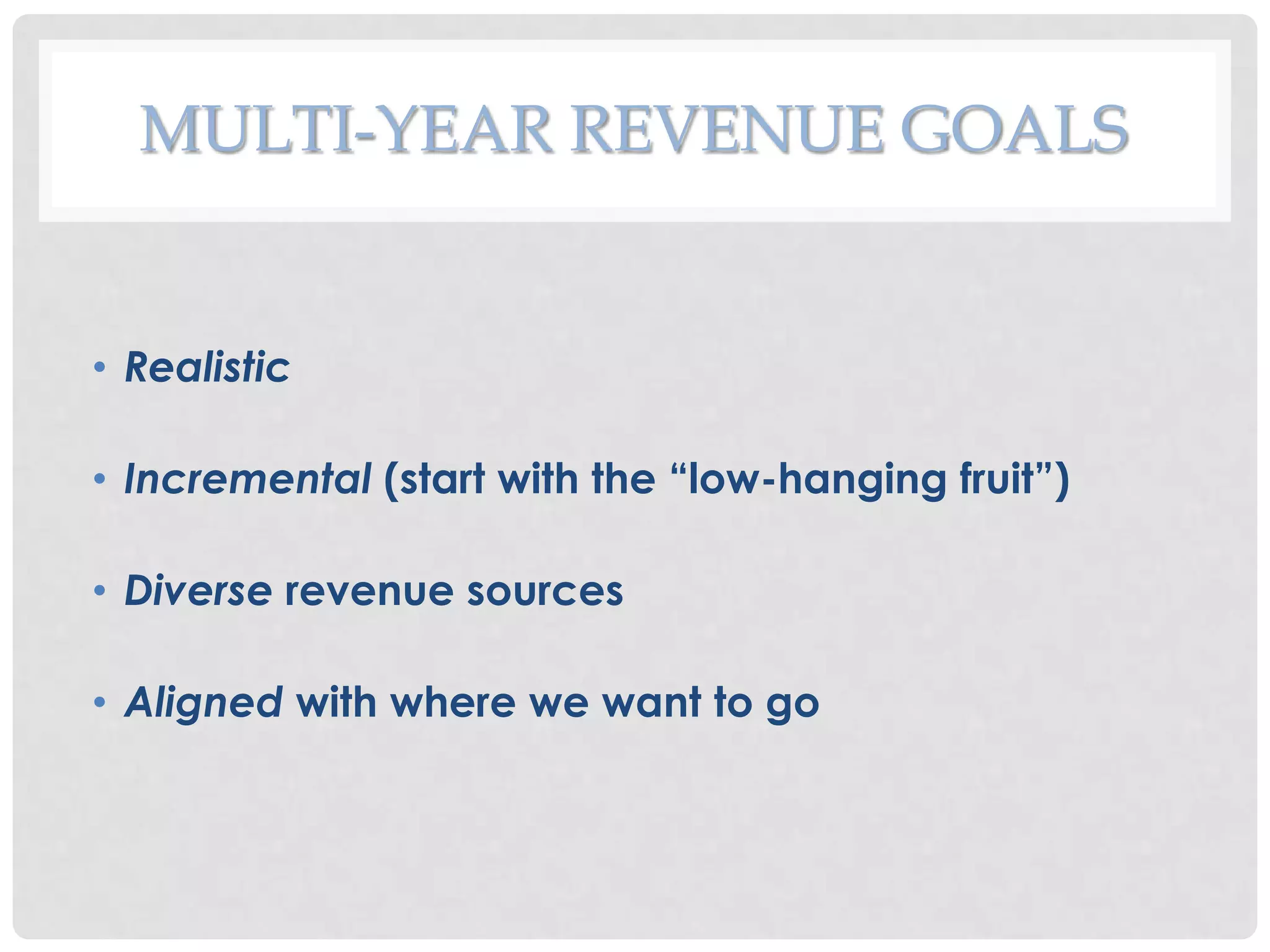 MULTI-YEAR REVENUE GOALS

• Realistic

• Incremental (start with the “low-hanging fruit”)

• Diverse revenue sources

• Aligned with where we want to go